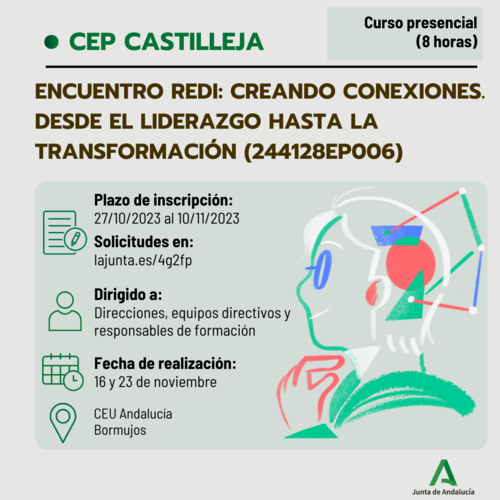 CEP CASTILLEJA

Curso presencial
(8 horas)

ENCUENTRO REDI: CREANDO CONEXIONES. DESDE EL LIDERAZGO HASTA LA TRANSFORMACIÓN (244128EP006)

Plazo de inscripción:
27/10/2023 al 10/11/2023

Solicitudes en:
lajunta.es/4g2fp

Dirigido a:
Direcciones, equipos directivos y responsables de formación

Fecha de realización:
16 y 23 de noviembre

CEU Andalucía
Bormujos

Junta de Andalucía